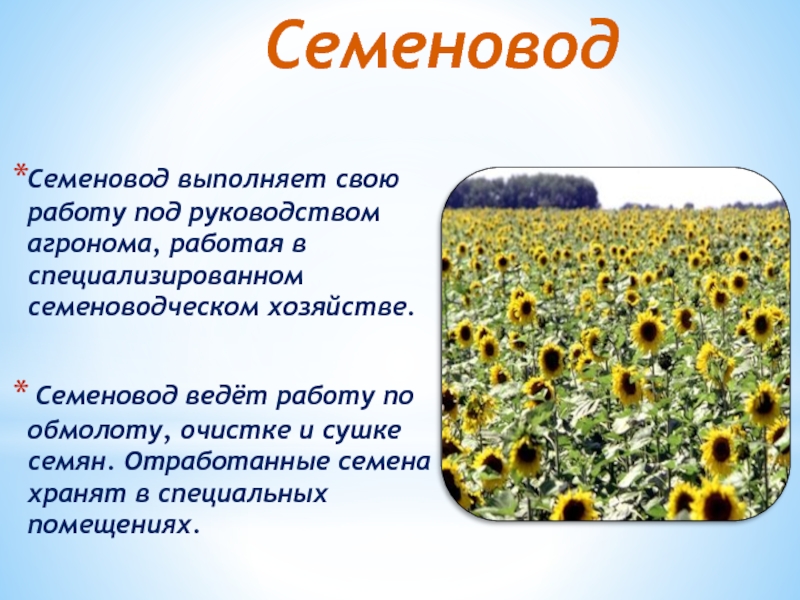 Семеновод

*Семеновод выполняет свою работу под руководством агронома, работая в специализированном семеноводческом хозяйстве.

* Семеновод ведёт работу по обмолоту, очистке и сушке семян. Отработанные семена хранят в специальных помещениях.